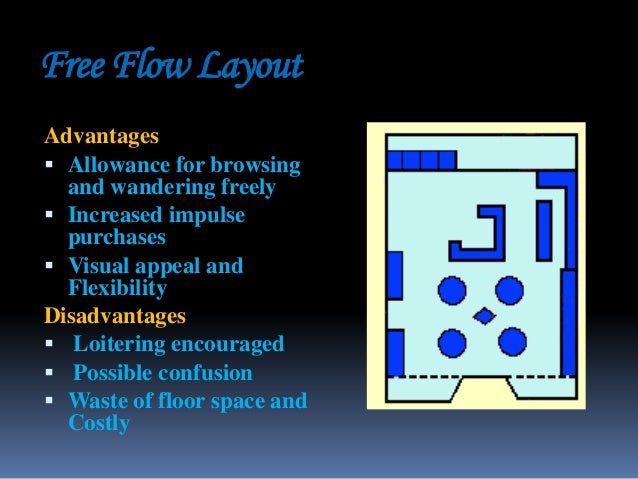 Free Flow Layout

Advantages
▪ Allowance for browsing and wandering freely
▪ Increased impulse purchases
▪ Visual appeal and Flexibility

Disadvantages
▪ Loitering encouraged
▪ Possible confusion
▪ Waste of floor space and Costly